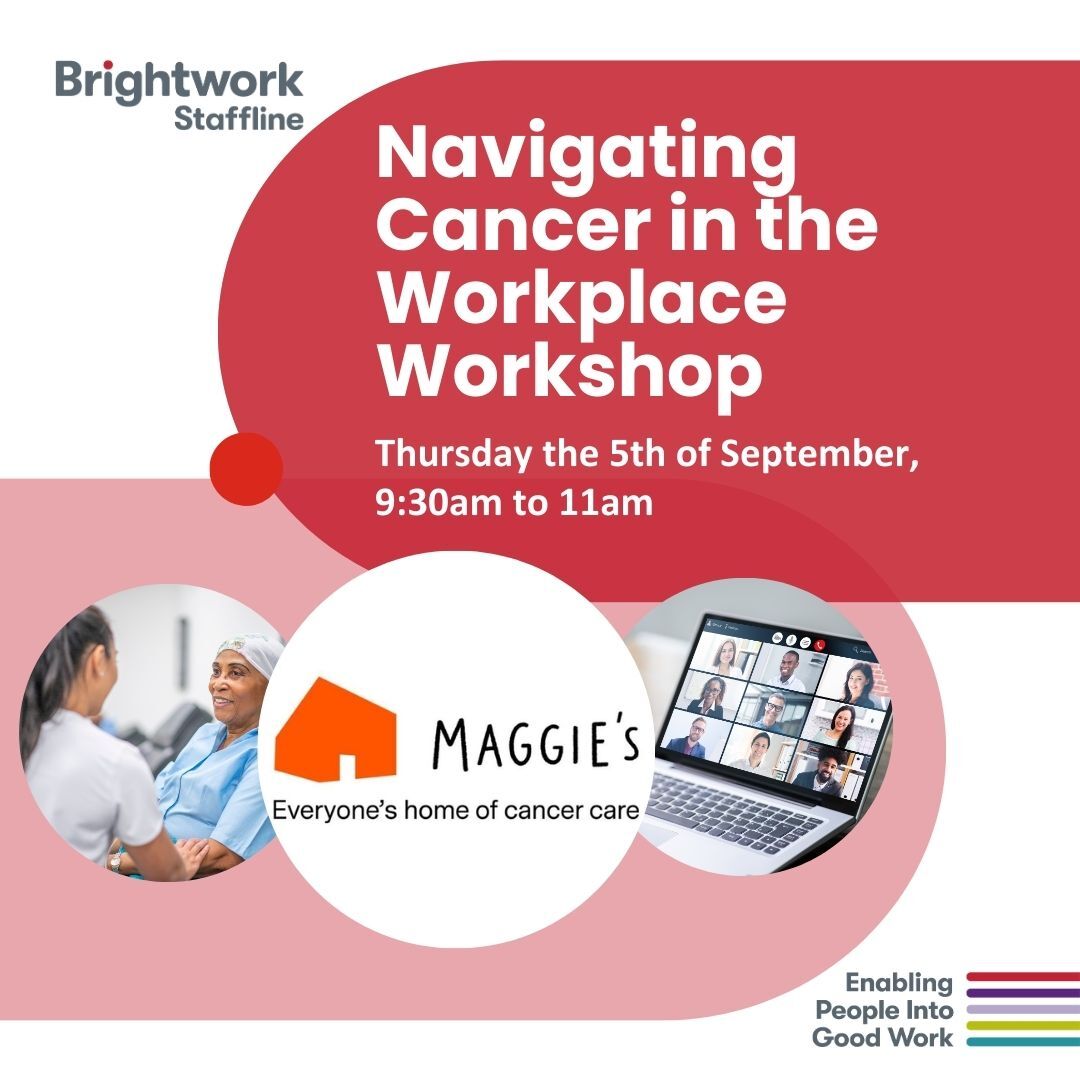 Brightwork
Staffline

Navigating Cancer in the Workplace Workshop

Thursday the 5th of September, 9:30am to 11am

MAGGIE'S
Everyone's home of cancer care

Enabling People Into Good Work